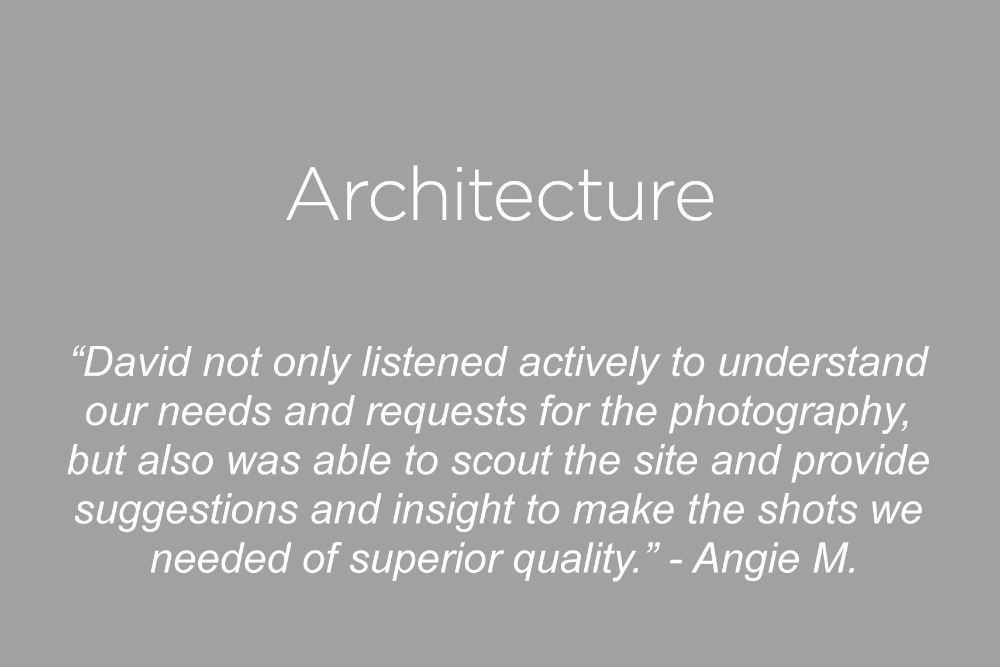 Architecture

“David not only listened actively to understand our needs and requests for the photography, but also was able to scout the site and provide suggestions and insight to make the shots we needed of superior quality.” - Angie M.